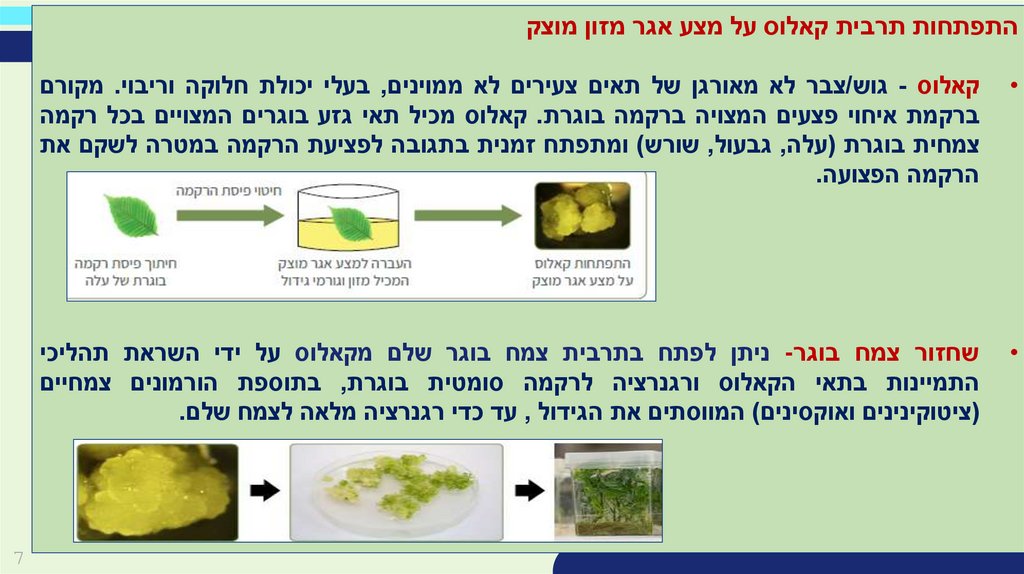 התפתחות תרבית קאלוס על מצע אגר מזון מוצק

• קאלוס - גוש/צבר לא מאורגן של תאים צעירים לא ממוינים, בעלי יכולת חלוקה וריבוי. מקורם ברקמת איחוי פצעים המצויה ברקמה בוגרת. קאלוס מכיל תאי גזע בוגרים המצויים בכל רקמה צמחית בוגרת (עלה, גבעול, שורש) ומתפתח זמנית בתגובה לפציעת הרקמה במטרה לשקם את הרקמה הפצועה.

חיתוך פיסת רקמה בוגרת של עלה

חיטוי פיסת הרקמה

העברה למצע אגר מוצק המכיל מזון וגורמי גידול

התפתחות קאלוס על מצע אגר מוצק

• שחזור צמח בוגר- ניתן לפתח בתרבית צמח בוגר שלם מקאלוס על ידי השראת תהליכי התמיינות בתאי הקאלוס ורגנרציה לרקמה סומטית בוגרת, בתוספת הורמונים צמחיים (ציטוקינינים ואוקסינים) המווסתים את הגידול , עד כדי רגנרציה מלאה לצמח שלם.

7